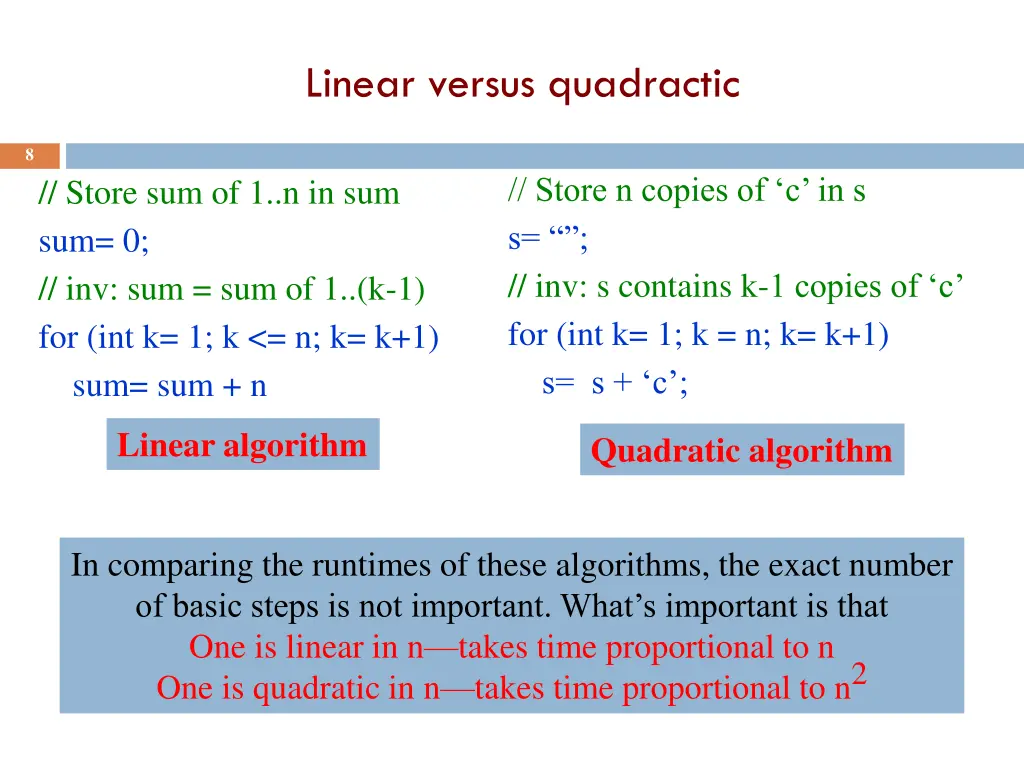 Linear versus quadractic

8

// Store sum of 1..n in sum
sum= 0;
// inv: sum = sum of 1..(k-1)
for (int k= 1; k <= n; k= k+1)
sum= sum + n

Linear algorithm

// Store n copies of ‘c’ in s
s= “”;
// inv: s contains k-1 copies of ‘c’
for (int k= 1; k = n; k= k+1)
s= s + ‘c’;

Quadratic algorithm

In comparing the runtimes of these algorithms, the exact number of basic steps is not important. What’s important is that
One is linear in n—takes time proportional to n
One is quadratic in n—takes time proportional to $n^2$